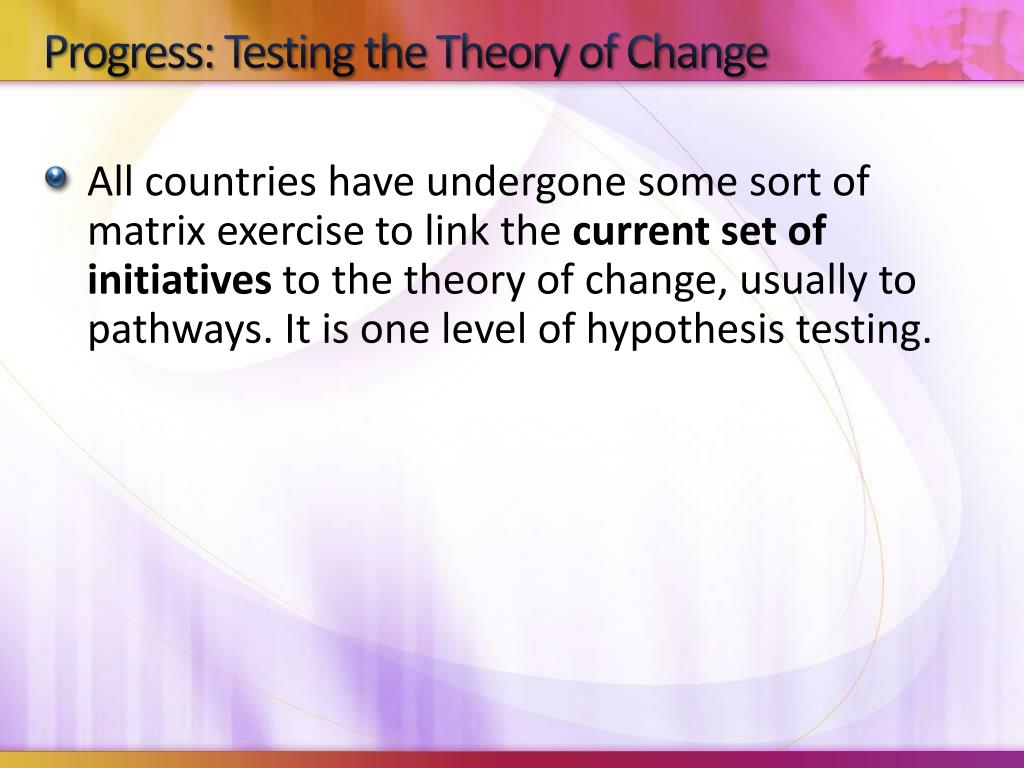 Progress: Testing the Theory of Change

All countries have undergone some sort of matrix exercise to link the current set of initiatives to the theory of change, usually to pathways. It is one level of hypothesis testing.